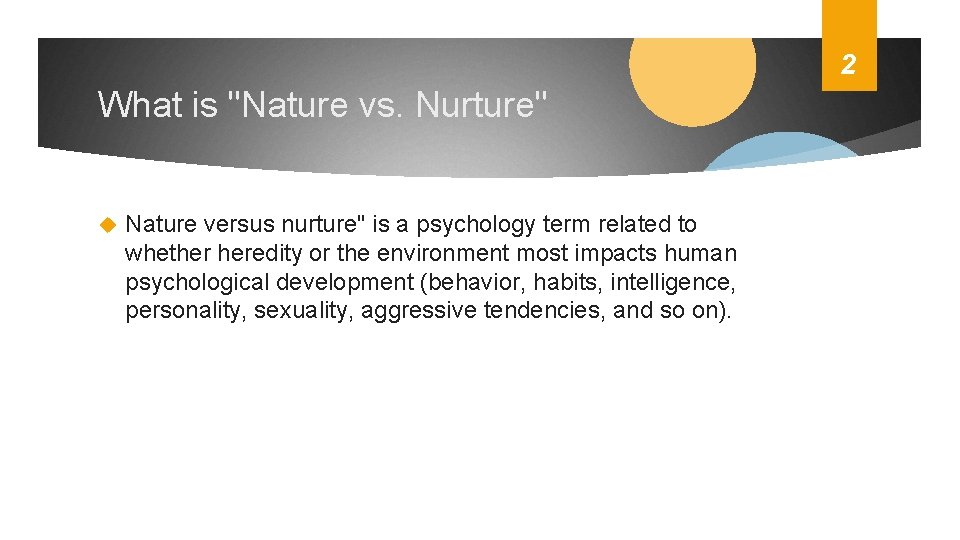 2

What is "Nature vs. Nurture"

Nature versus nurture" is a psychology term related to whether heredity or the environment most impacts human psychological development (behavior, habits, intelligence, personality, sexuality, aggressive tendencies, and so on).